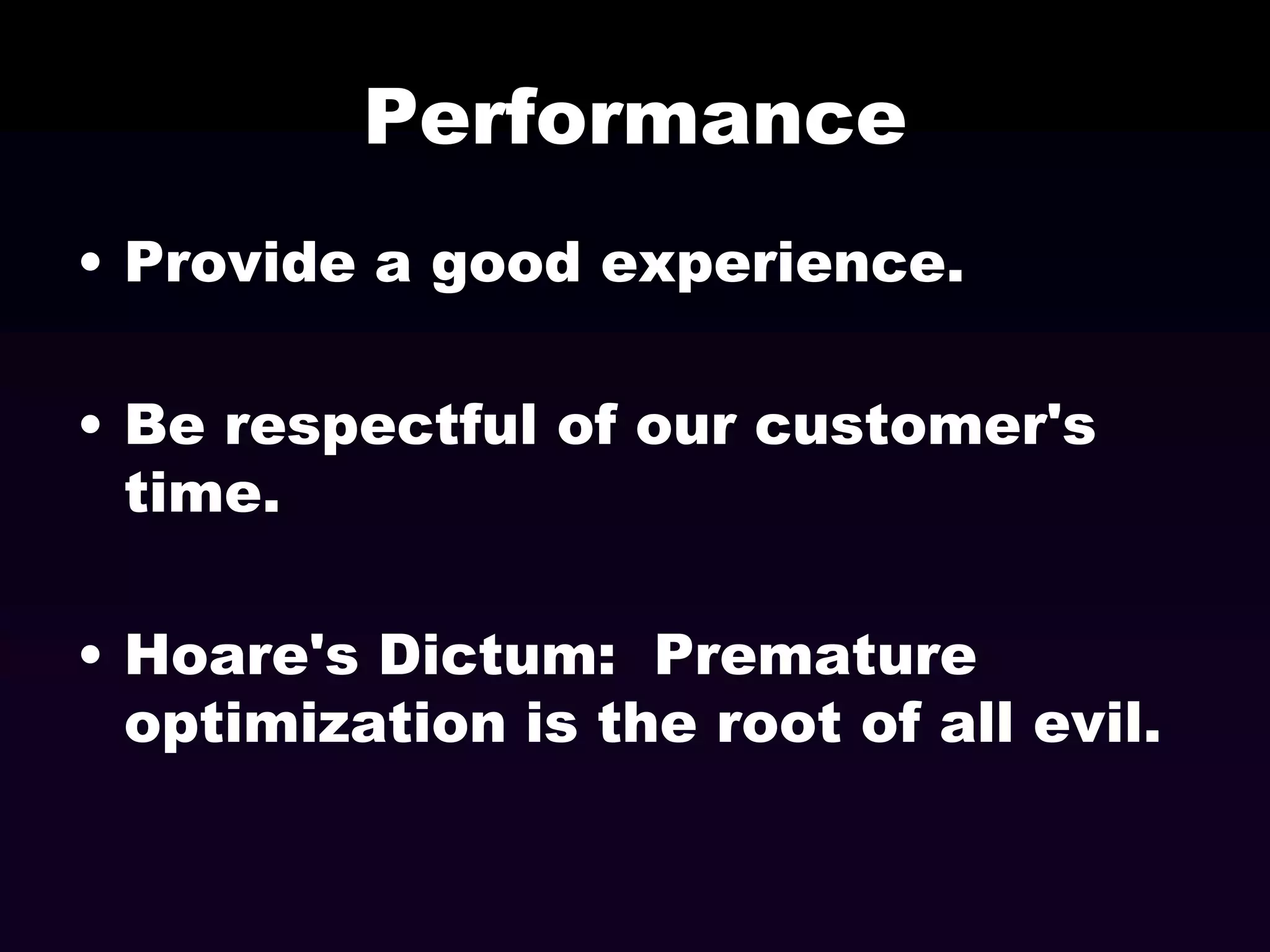 Performance

• Provide a good experience.

• Be respectful of our customer's time.

• Hoare's Dictum: Premature optimization is the root of all evil.